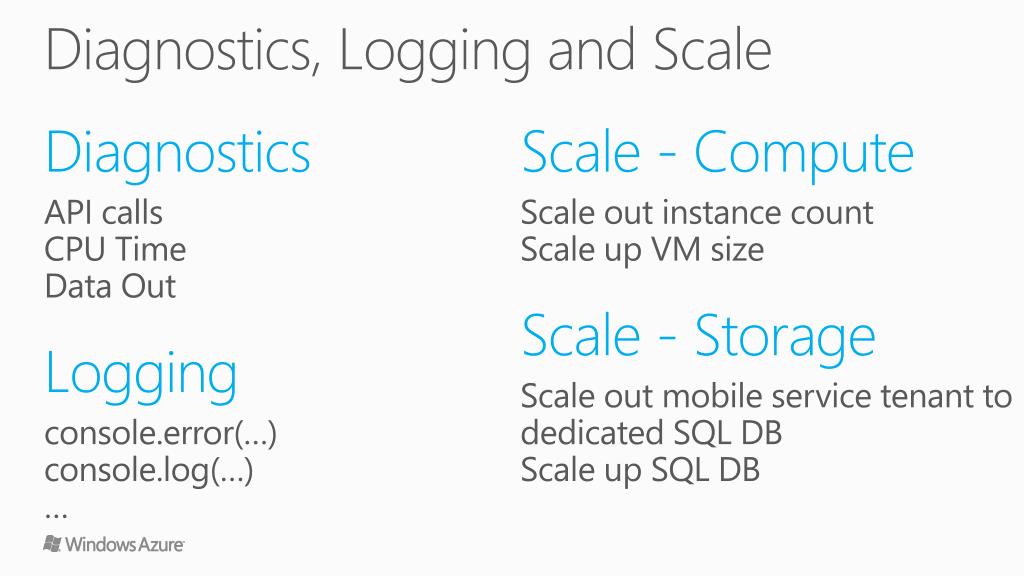 Diagnostics, Logging and Scale

Diagnostics
API calls
CPU Time
Data Out

Logging
console.error(…)
console.log(…)
…

Scale - Compute
Scale out instance count
Scale up VM size

Scale - Storage
Scale out mobile service tenant to dedicated SQL DB
Scale up SQL DB

Windows Azure